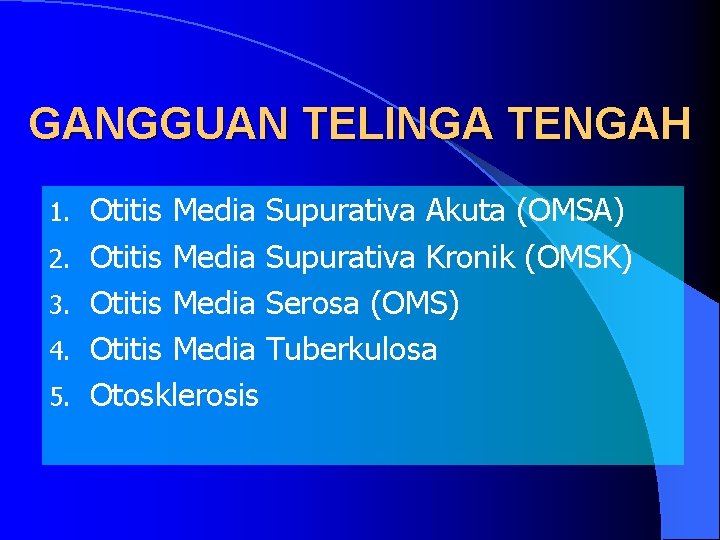 GANGGUAN TELINGA TENGAH

1. Otitis Media Supurativa Akuta (OMSA)
2. Otitis Media Supurativa Kronik (OMSK)
3. Otitis Media Serosa (OMS)
4. Otitis Media Tuberkulosa
5. Otosklerosis